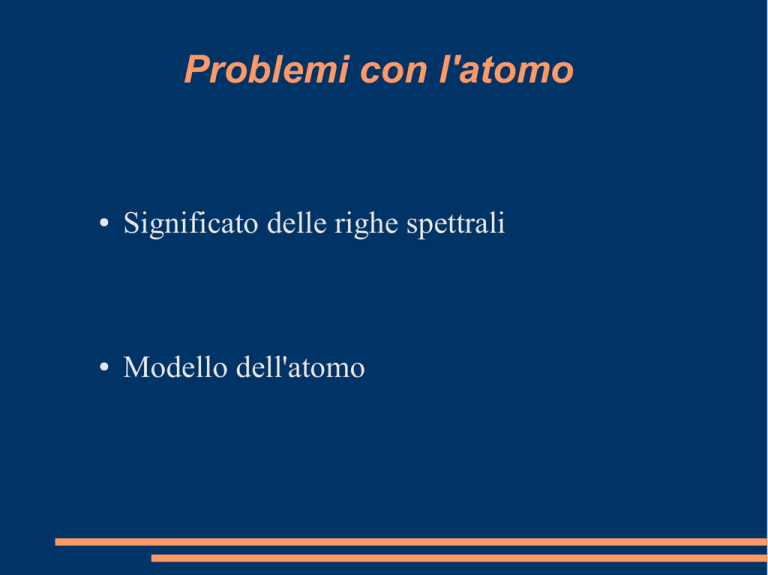 Problemi con l'atomo

• Significato delle righe spettrali

• Modello dell'atomo